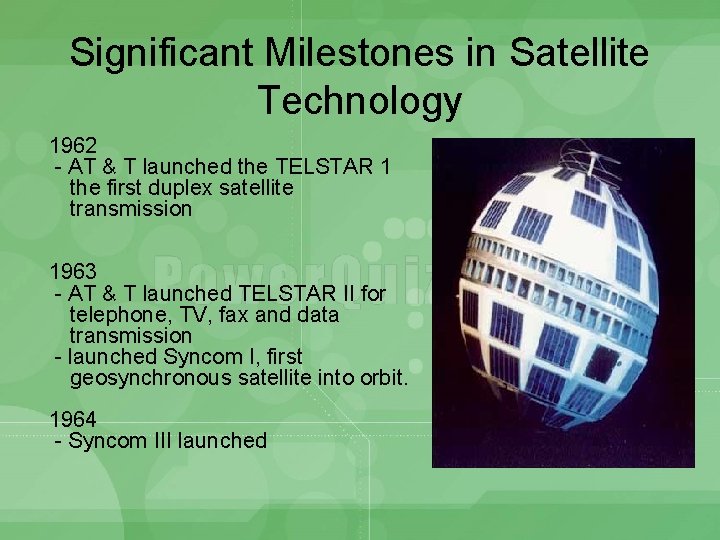 Significant Milestones in Satellite Technology

1962
- AT & T launched the TELSTAR 1 the first duplex satellite transmission

1963
- AT & T launched TELSTAR II for telephone, TV, fax and data transmission
- launched Syncom I, first geosynchronous satellite into orbit.

1964
- Syncom III launched

PowerQuiz